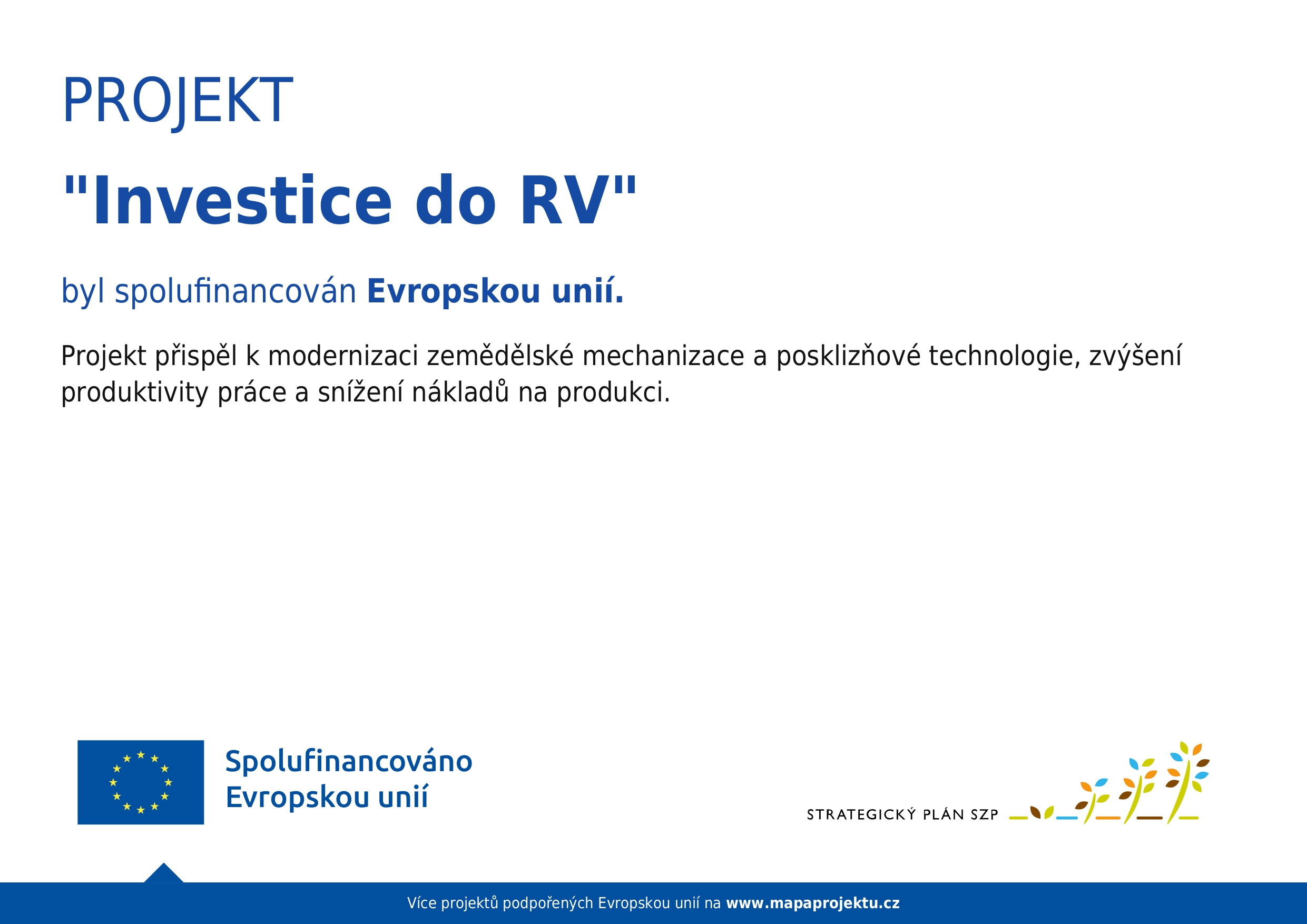 PROJEKT

"Investice do RV"

byl spolufinancován Evropskou unií.

Projekt přispěl k modernizaci zemědělské mechanizace a posklizňové technologie, zvýšení produktivity práce a snížení nákladů na produkci.

Spolufinancováno Evropskou unií

STRATEGICKÝ PLÁN SZP

Více projektů podpořených Evropskou unií na www.mapaprojektu.cz